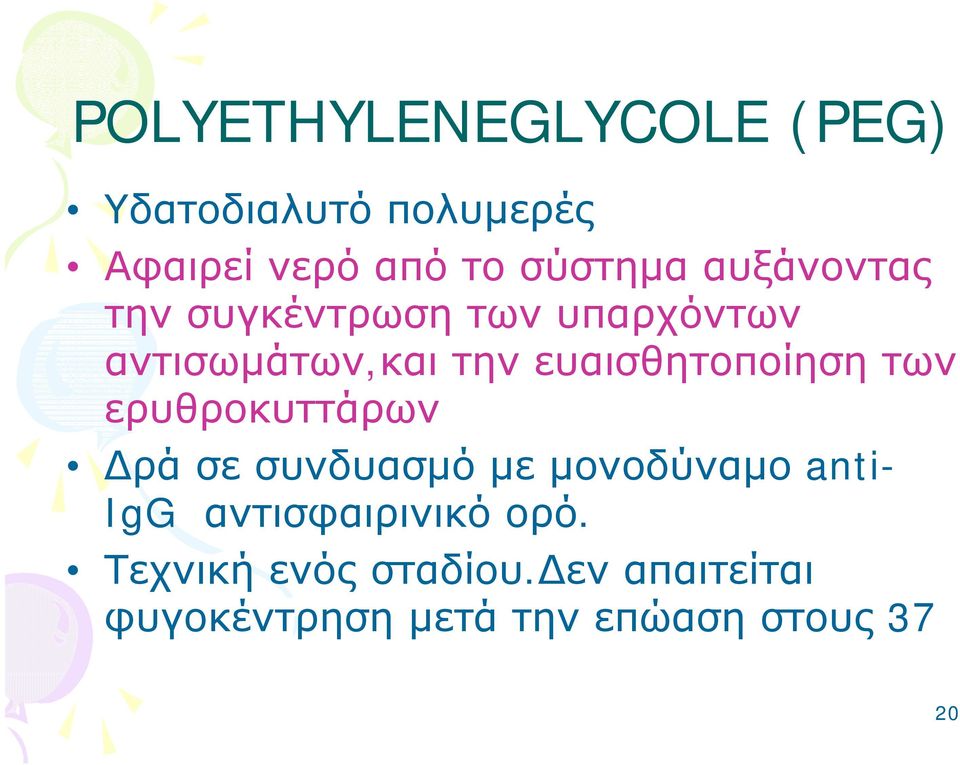 POLYETHYLENEGLYCOLE (PEG)

• Υδατοδιαλυτό πολυμερές
• Αφαιρεί νερό από το σύστημα αυξάνοντας την συγκέντρωση των υπαρχόντων αντισωμάτων,και την ευαισθητοποίηση των ερυθροκυττάρων
• Δρά σε συνδυασμό με μονοδύναμο anti-IgG αντισφαιρινικό ορό.
• Τεχνική ενός σταδίου.Δεν απαιτείται φυγοκέντρηση μετά την επώαση στους 37

20